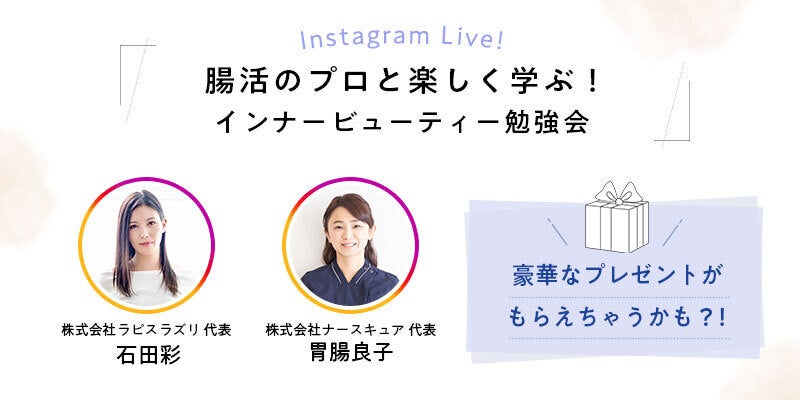 Instagram Live!

腸活のプロと楽しく学ぶ！
インナービューティー勉強会

株式会社ラピスラズリ 代表
石田彩

株式会社ナースキュア 代表
胃腸良子

豪華なプレゼントが
もらえちゃうかも？!